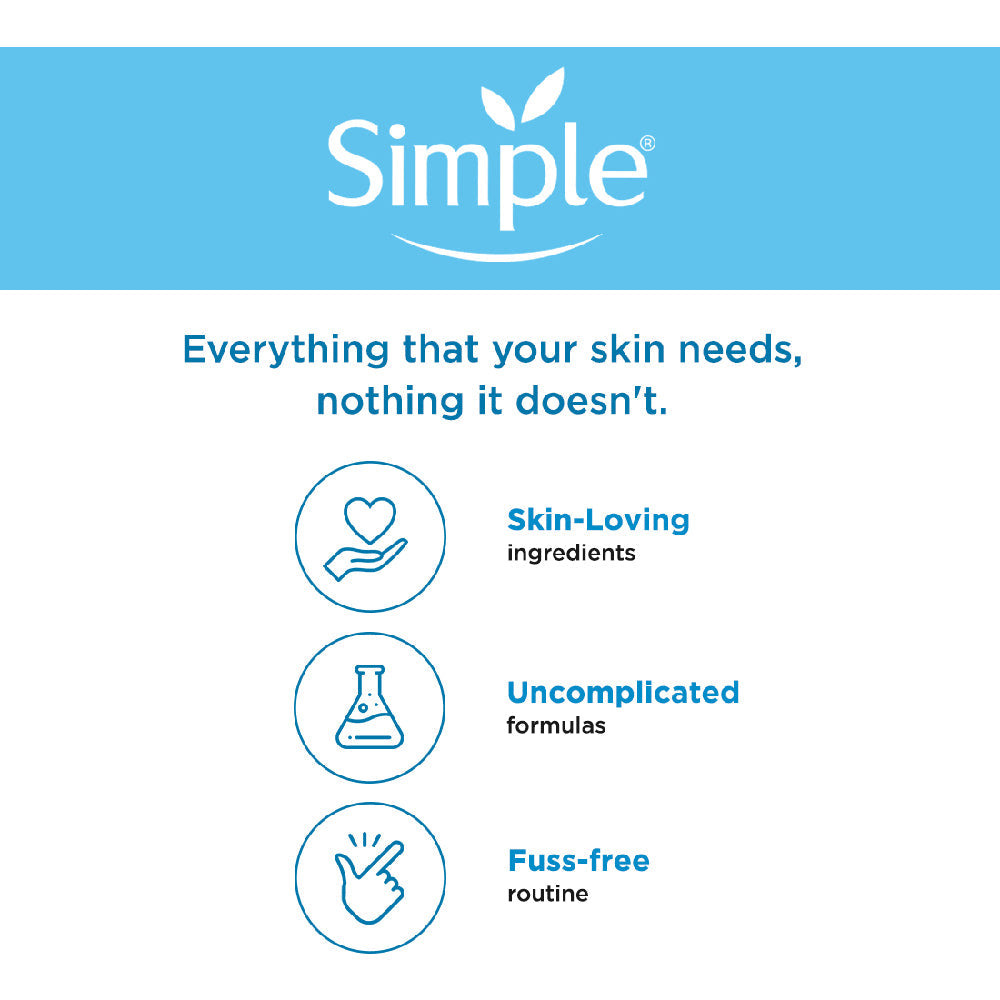 Simple®

Everything that your skin needs, nothing it doesn't.

Skin-Loving
ingredients

Uncomplicated
formulas

Fuss-free
routine